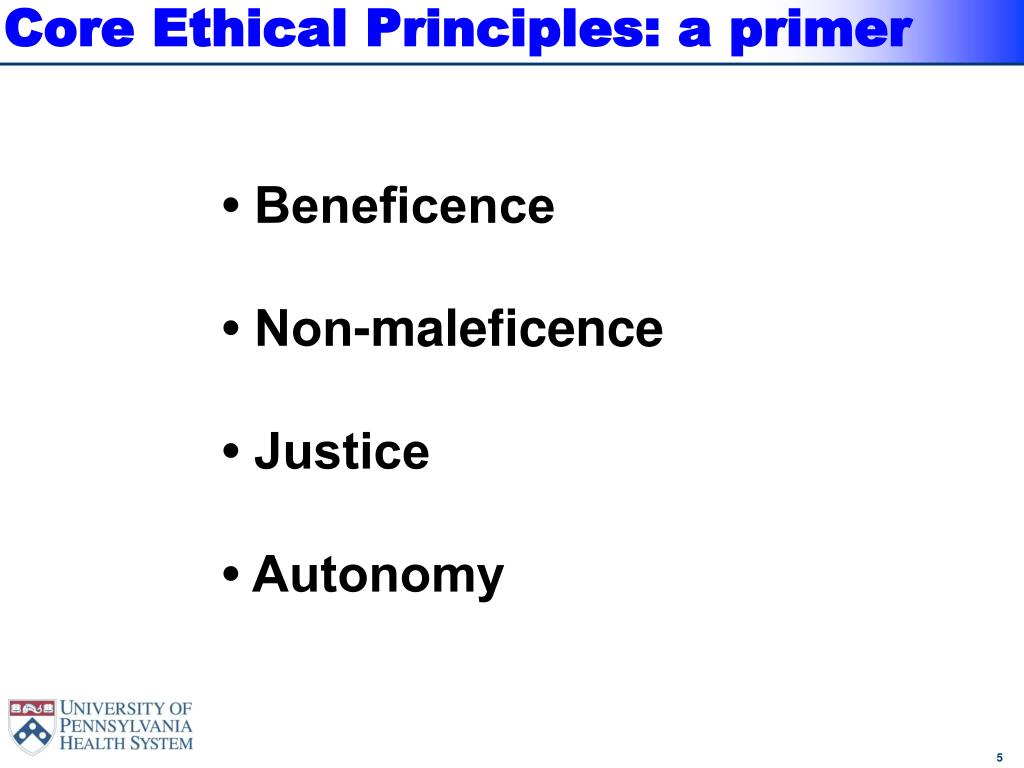 Core Ethical Principles: a primer

• Beneficence

• Non-maleficence

• Justice

• Autonomy

UNIVERSITY OF PENNSYLVANIA HEALTH SYSTEM

5